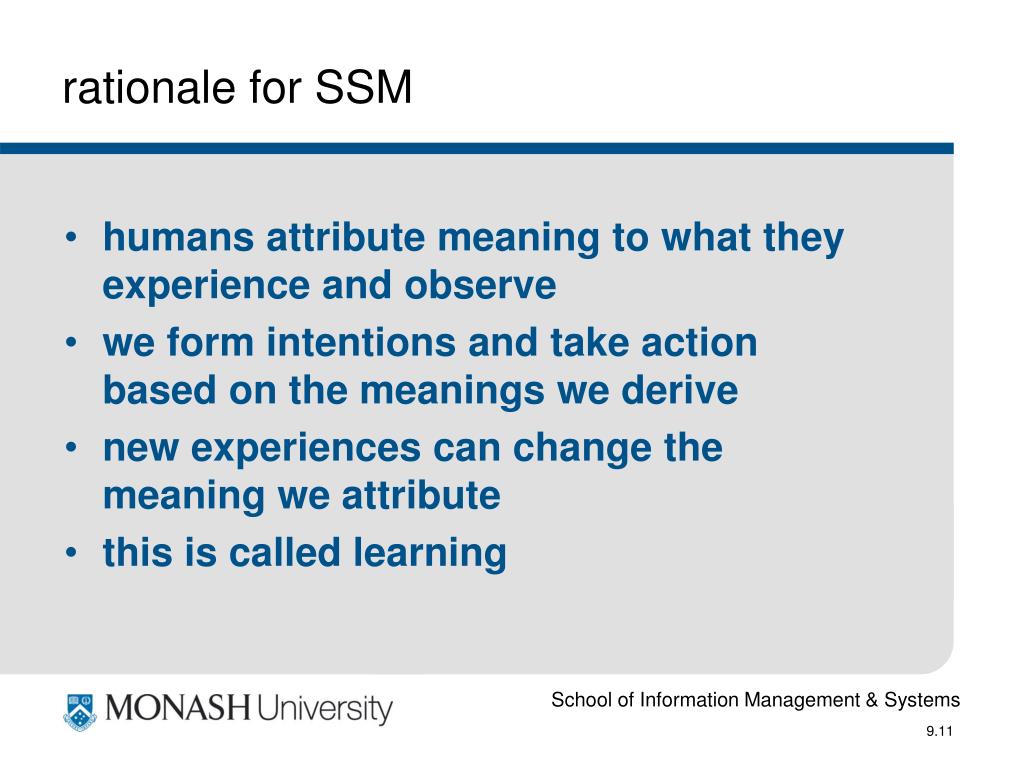 rationale for SSM

• humans attribute meaning to what they experience and observe
• we form intentions and take action based on the meanings we derive
• new experiences can change the meaning we attribute
• this is called learning

MONASH University

School of Information Management & Systems

9.11